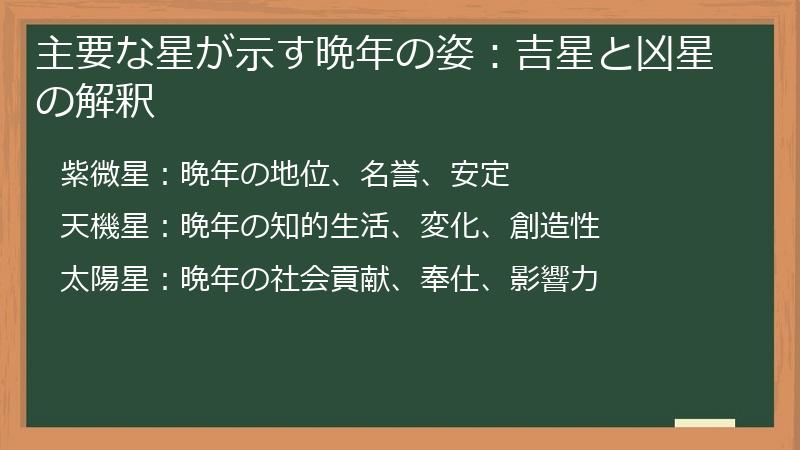 主要な星が示す晩年の姿：吉星と凶星の解釈

紫微星：晩年の地位、名誉、安定

天機星：晩年の知的生活、変化、創造性

太陽星：晩年の社会貢献、奉仕、影響力